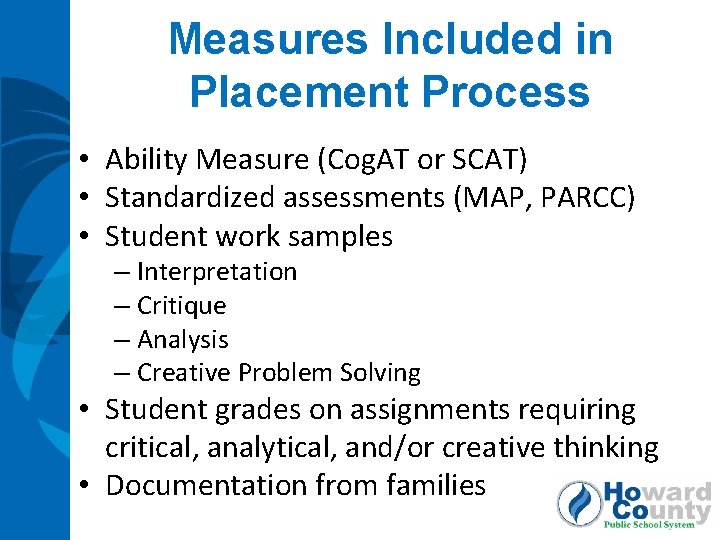 Measures Included in Placement Process

• Ability Measure (CogAT or SCAT)
• Standardized assessments (MAP, PARCC)
• Student work samples
– Interpretation
– Critique
– Analysis
– Creative Problem Solving
• Student grades on assignments requiring critical, analytical, and/or creative thinking
• Documentation from families

Howard County
Public School System